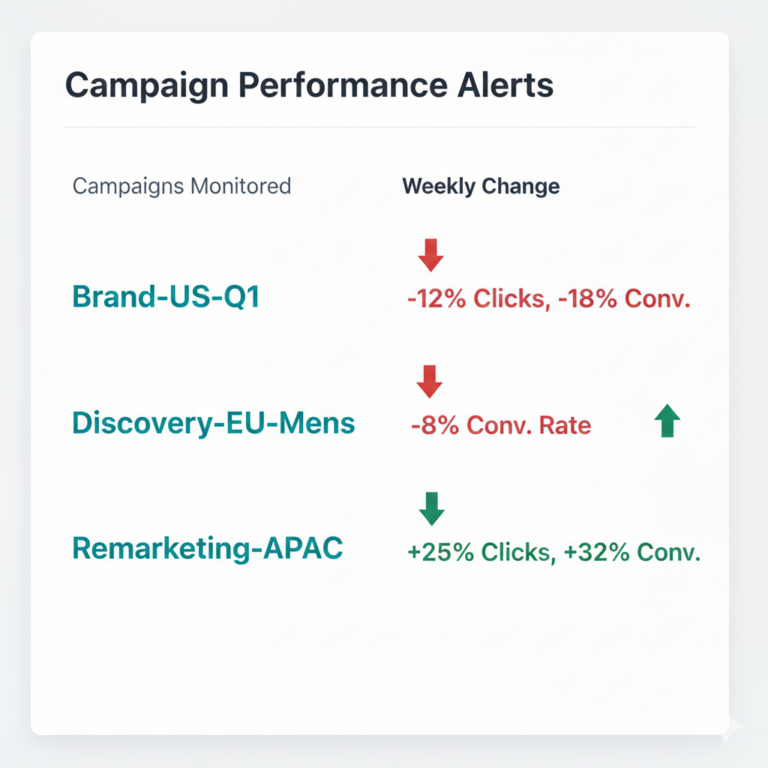 Campaign Performance Alerts

| Campaigns Monitored | Weekly Change |
|---|---|
| Brand-US-Q1 | -12% Clicks, -18% Conv. |
| Discovery-EU-Mens | -8% Conv. Rate |
| Remarketing-APAC | +25% Clicks, +32% Conv. |